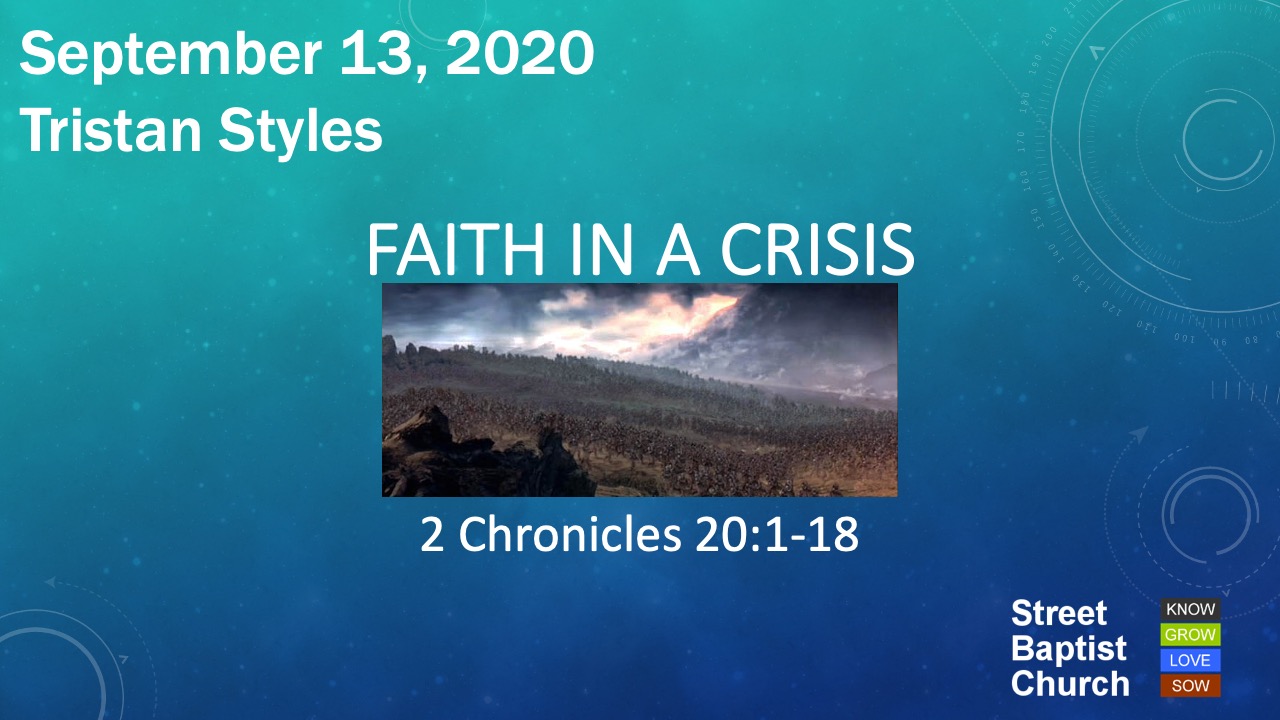 September 13, 2020
Tristan Styles

FAITH IN A CRISIS

2 Chronicles 20:1-18

Street Baptist Church

KNOW
GROW
LOVE
SOW